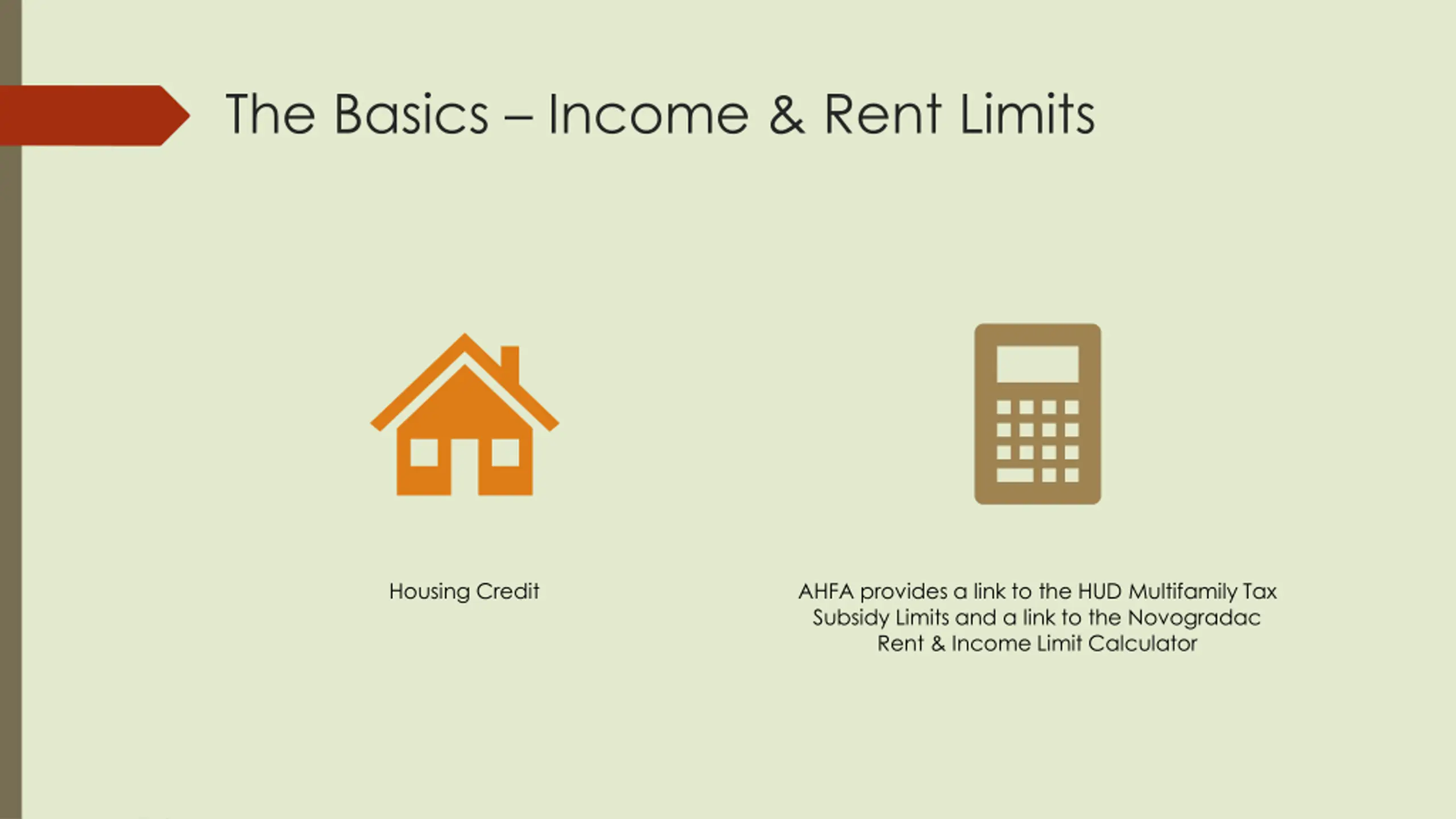 The Basics – Income & Rent Limits

Housing Credit

AHFA provides a link to the HUD Multifamily Tax Subsidy Limits and a link to the Novogradac Rent & Income Limit Calculator